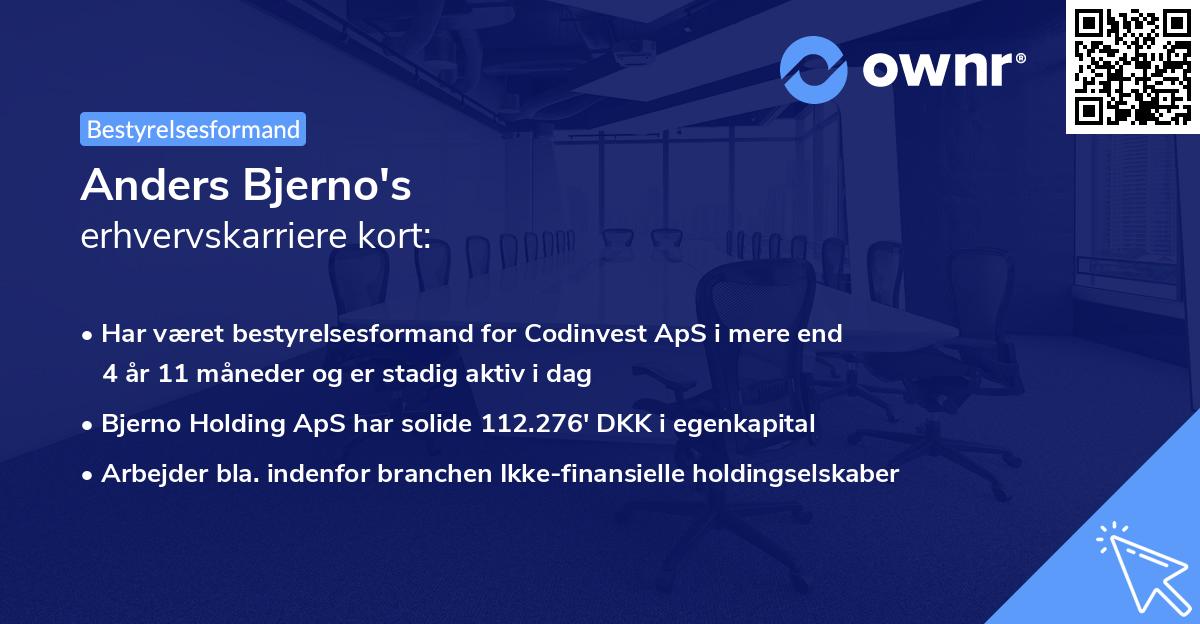 ownr®

Bestyrelsesformand

Anders Bjerno's
erhvervskarriere kort:

• Har været bestyrelsesformand for Codinvest ApS i mere end 4 år 11 måneder og er stadig aktiv i dag
• Bjerno Holding ApS har solide 112.276' DKK i egenkapital
• Arbejder bla. indenfor branchen Ikke-finansielle holdingselskaber